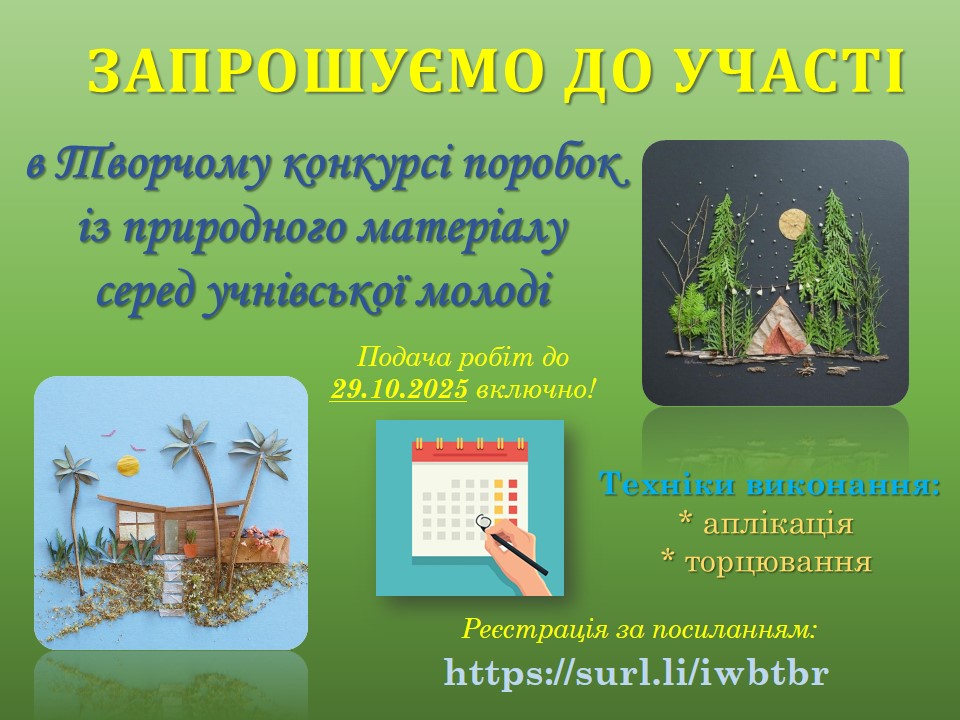 ЗАПРОШУЄМО ДО УЧАСТІ

в Творчому конкурсі поробок із природного матеріалу серед учнівської молоді

Подача робіт до 29.10.2025 включно!

Техніки виконання:
* аплікація
* торцювання

Реєстрація за посиланням:
https://surl.li/iwbtbr